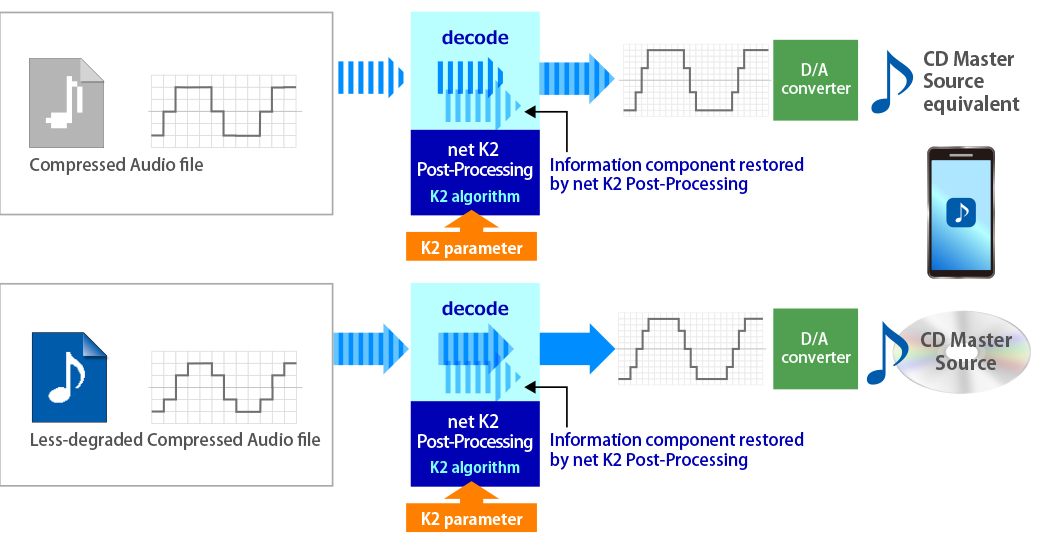 Compressed Audio file

decode

net K2 Post-Processing

K2 algorithm

K2 parameter

Information component restored by net K2 Post-Processing

D/A converter

CD Master Source equivalent

Less-degraded Compressed Audio file

decode

net K2 Post-Processing

K2 algorithm

K2 parameter

Information component restored by net K2 Post-Processing

D/A converter

CD Master Source